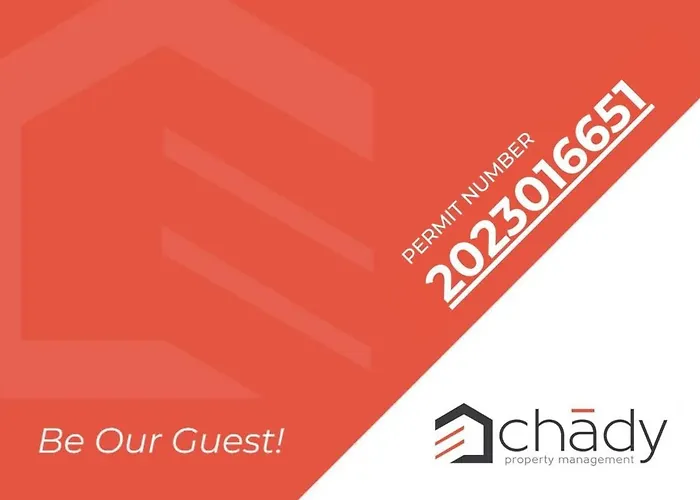 PERMIT NUMBER
2023016651

Be Our Guest!

chādy
property management